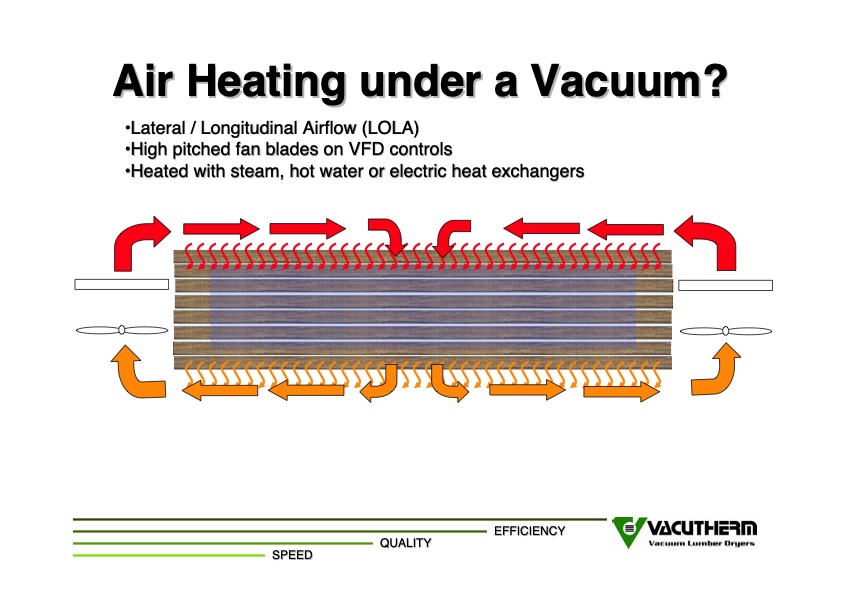 Air Heating under a Vacuum?

•Lateral / Longitudinal Airflow (LOLA)
•High pitched fan blades on VFD controls
•Heated with steam, hot water or electric heat exchangers

EFFICIENCY
QUALITY
SPEED

VACUTHERM
Vacuum Lumber Dryers